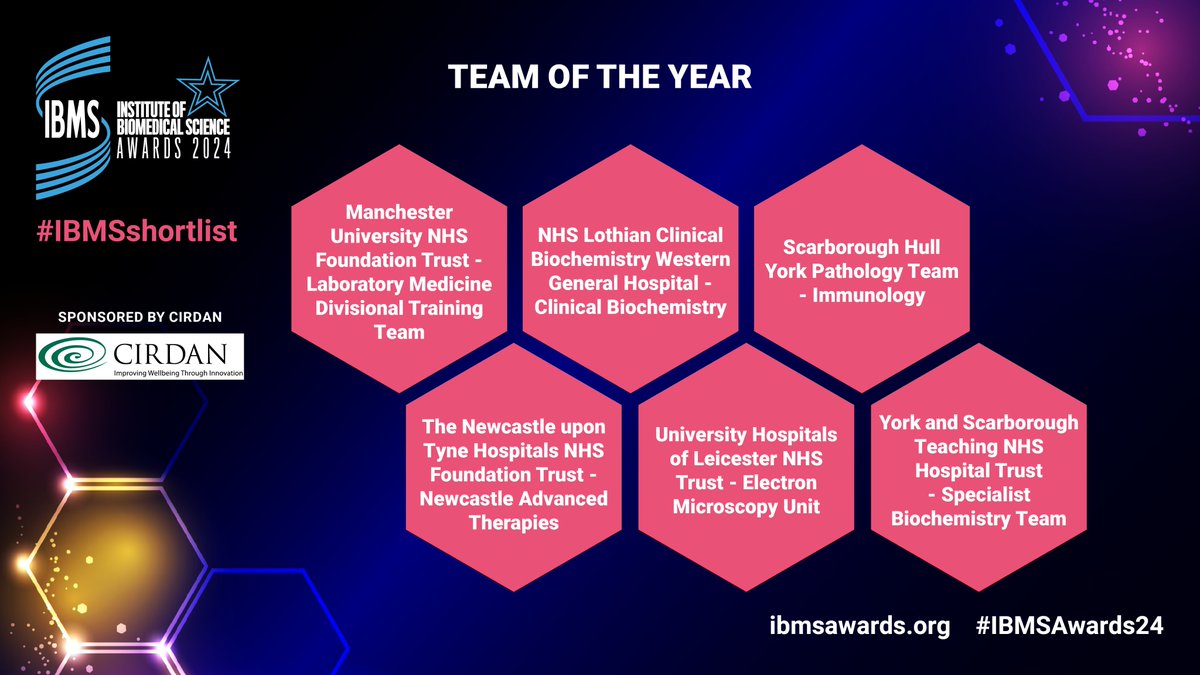 IBMS INSTITUTE OF BIOMEDICAL SCIENCE AWARDS 2024

#IBMSshortlist

SPONSORED BY CIRDAN

CIRDAN
Improving Wellbeing Through Innovation

TEAM OF THE YEAR

Manchester University NHS Foundation Trust - Laboratory Medicine Divisional Training Team

NHS Lothian Clinical Biochemistry Western General Hospital - Clinical Biochemistry

Scarborough Hull York Pathology Team - Immunology

The Newcastle upon Tyne Hospitals NHS Foundation Trust - Newcastle Advanced Therapies

University Hospitals of Leicester NHS Trust - Electron Microscopy Unit

York and Scarborough Teaching NHS Hospital Trust - Specialist Biochemistry Team

ibmsawards.org #IBMSAwards24